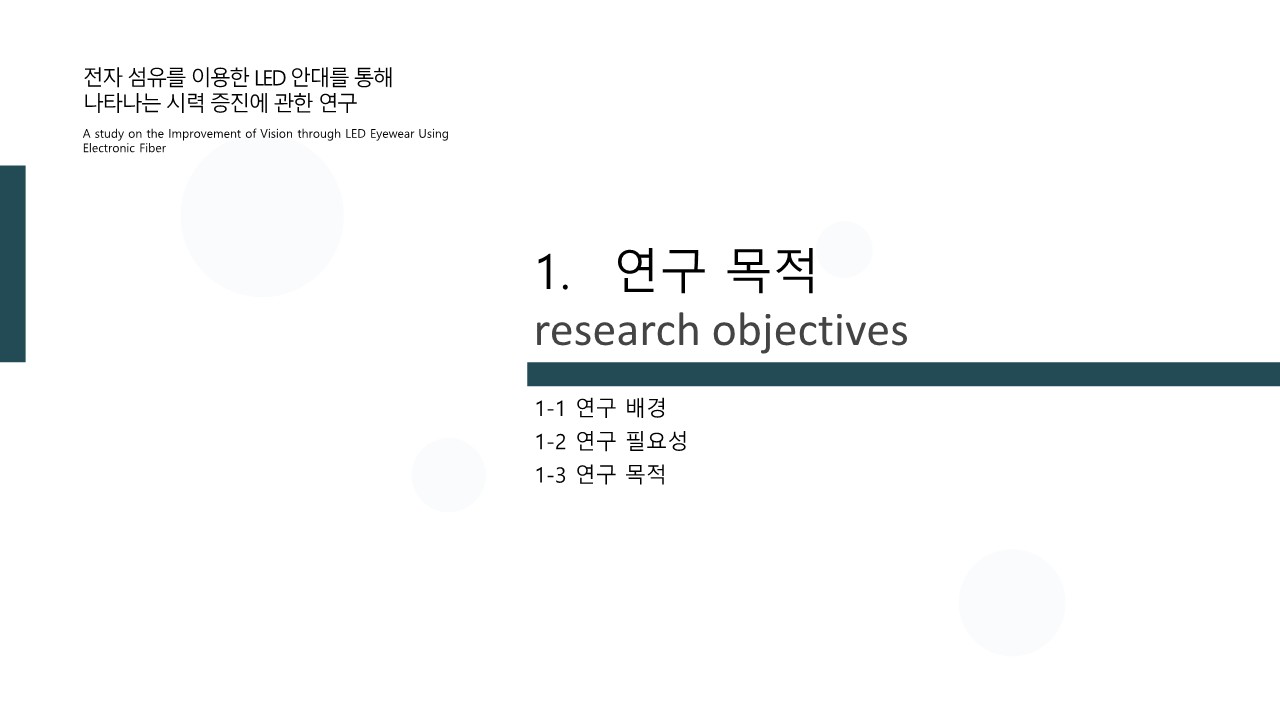 전자 섬유를 이용한 LED 안대를 통해
나타나는 시력 증진에 관한 연구

A study on the Improvement of Vision through LED Eyewear Using Electronic Fiber

1. 연구 목적
research objectives

1-1 연구 배경
1-2 연구 필요성
1-3 연구 목적